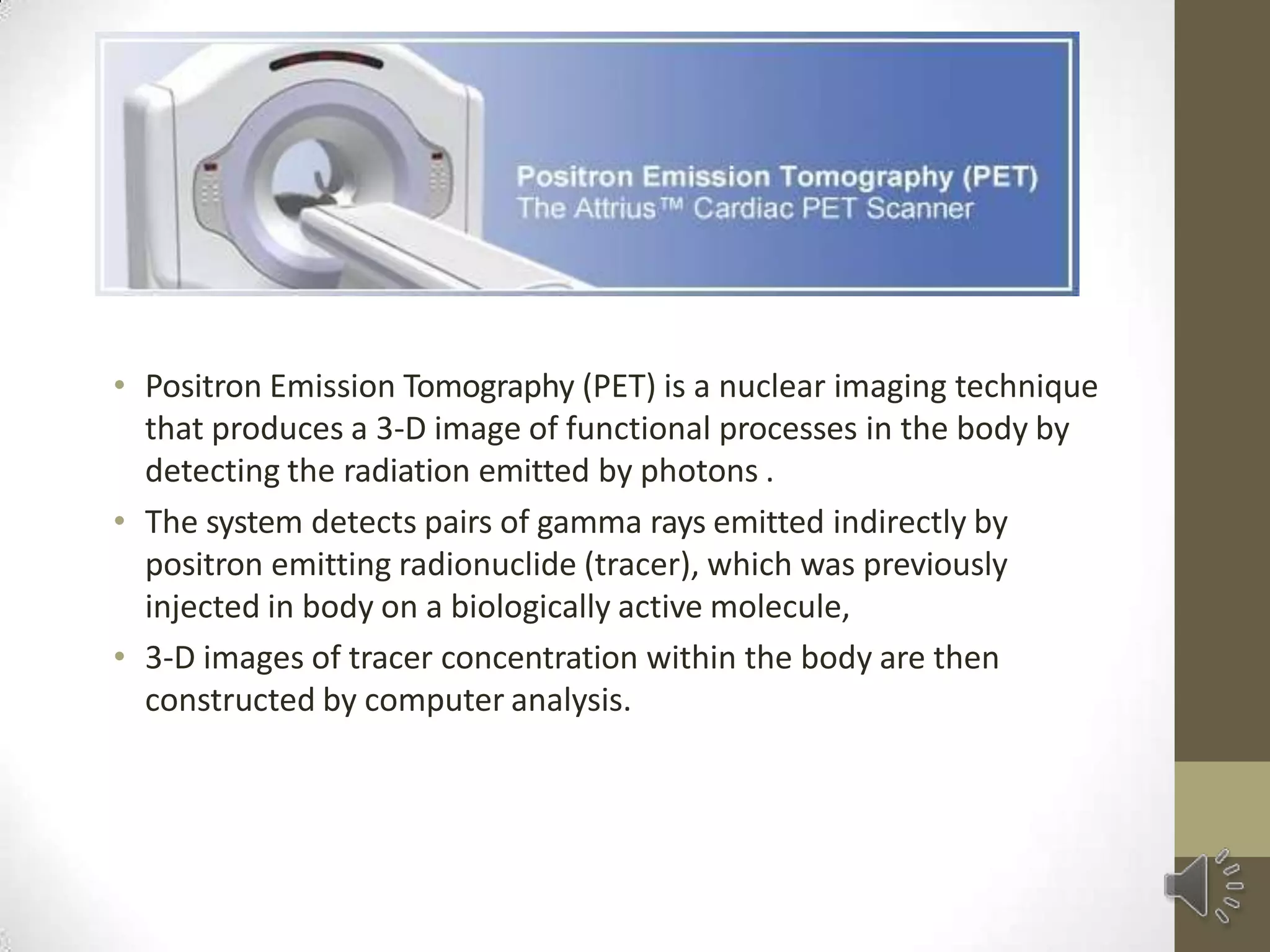 Positron Emission Tomography (PET)
The Attrius™ Cardiac PET Scanner

• Positron Emission Tomography (PET) is a nuclear imaging technique that produces a 3-D image of functional processes in the body by detecting the radiation emitted by photons .

• The system detects pairs of gamma rays emitted indirectly by positron emitting radionuclide (tracer), which was previously injected in body on a biologically active molecule,

• 3-D images of tracer concentration within the body are then constructed by computer analysis.